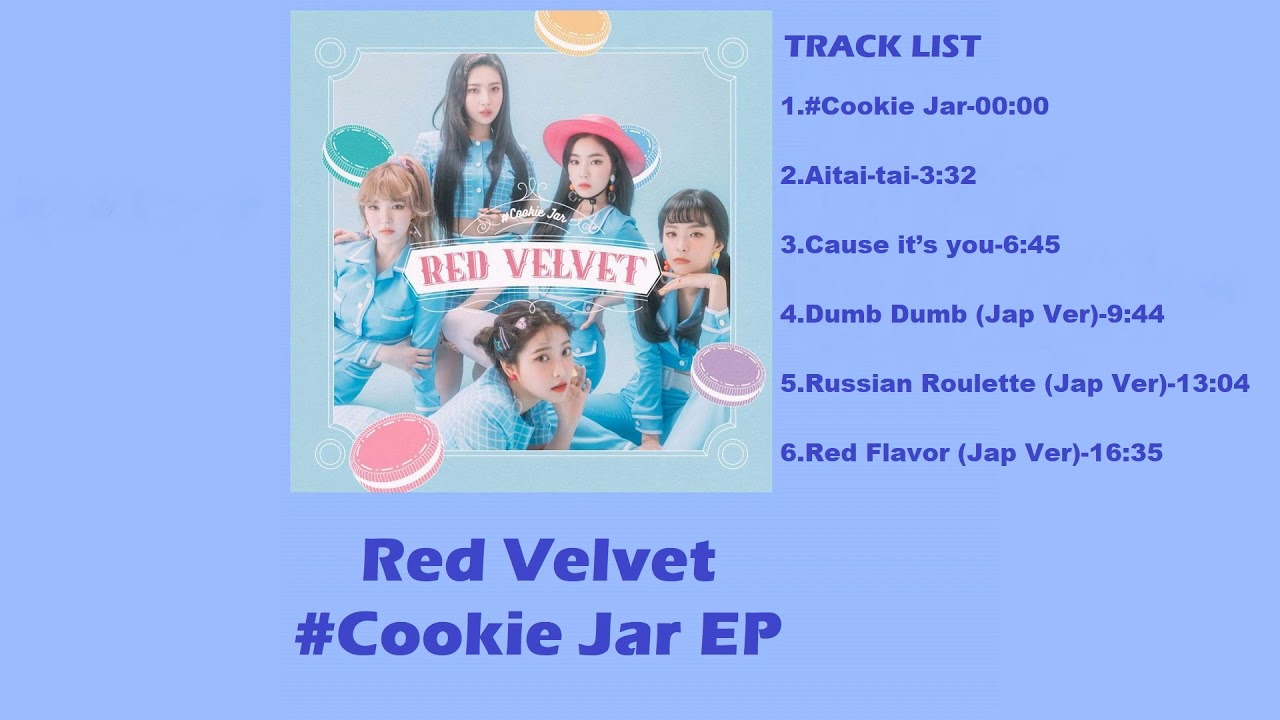 #Cookie Jar

RED VELVET

TRACK LIST

1.#Cookie Jar-00:00

2.Aitai-tai-3:32

3.Cause it's you-6:45

4.Dumb Dumb (Jap Ver)-9:44

5.Russian Roulette (Jap Ver)-13:04

6.Red Flavor (Jap Ver)-16:35

Red Velvet
#Cookie Jar EP